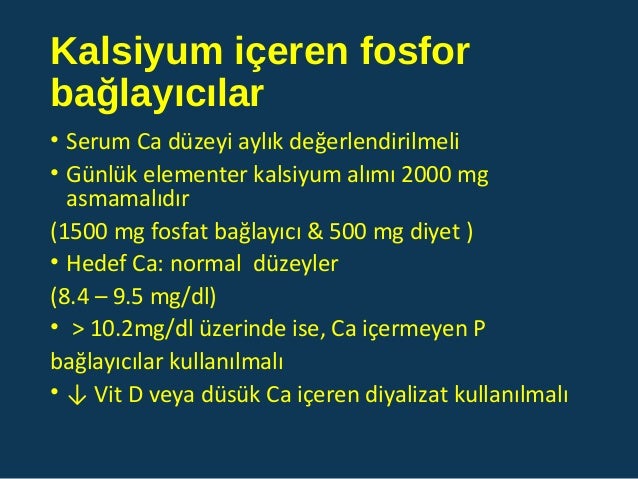 Kalsiyum içeren fosfor bağlayıcılar

• Serum Ca düzeyi aylık değerlendirilmeli
• Günlük elementer kalsiyum alımı 2000 mg asmamalıdır
(1500 mg fosfat bağlayıcı & 500 mg diyet )
• Hedef Ca: normal düzeyler
(8.4 – 9.5 mg/dl)
• > 10.2mg/dl üzerinde ise, Ca içermeyen P
bağlayıcılar kullanılmalı
• ↓ Vit D veya düsük Ca içeren diyalizat kullanılmalı